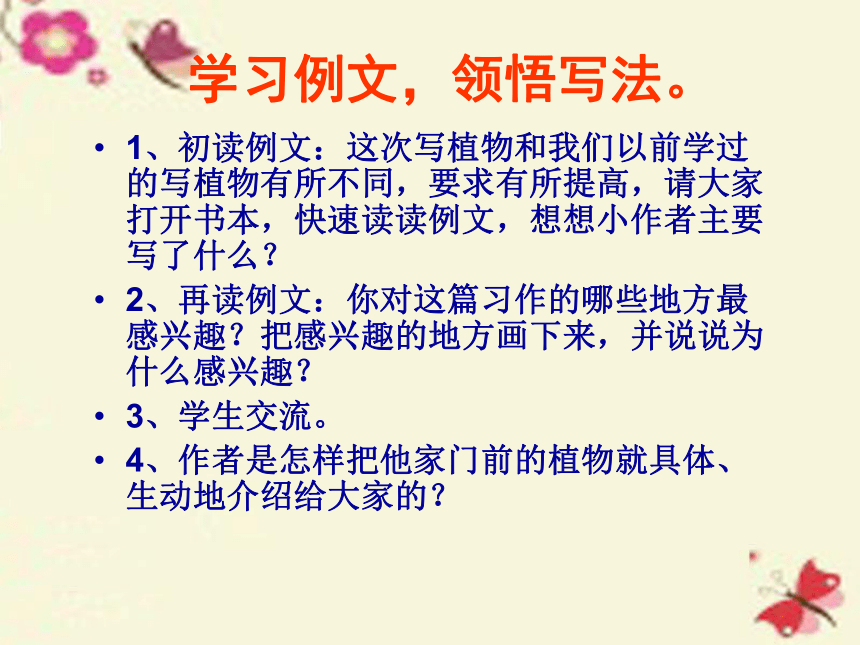 学习例文，领悟写法。

• 1、初读例文：这次写植物和我们以前学过的写植物有所不同，要求有所提高，请大家打开书本，快速读读例文，想想小作者主要写了什么？

• 2、再读例文：你对这篇习作的哪些地方最感兴趣？把感兴趣的地方画下来，并说说为什么感兴趣？

• 3、学生交流。

• 4、作者是怎样把他家门前的植物就具体、生动地介绍给大家的？